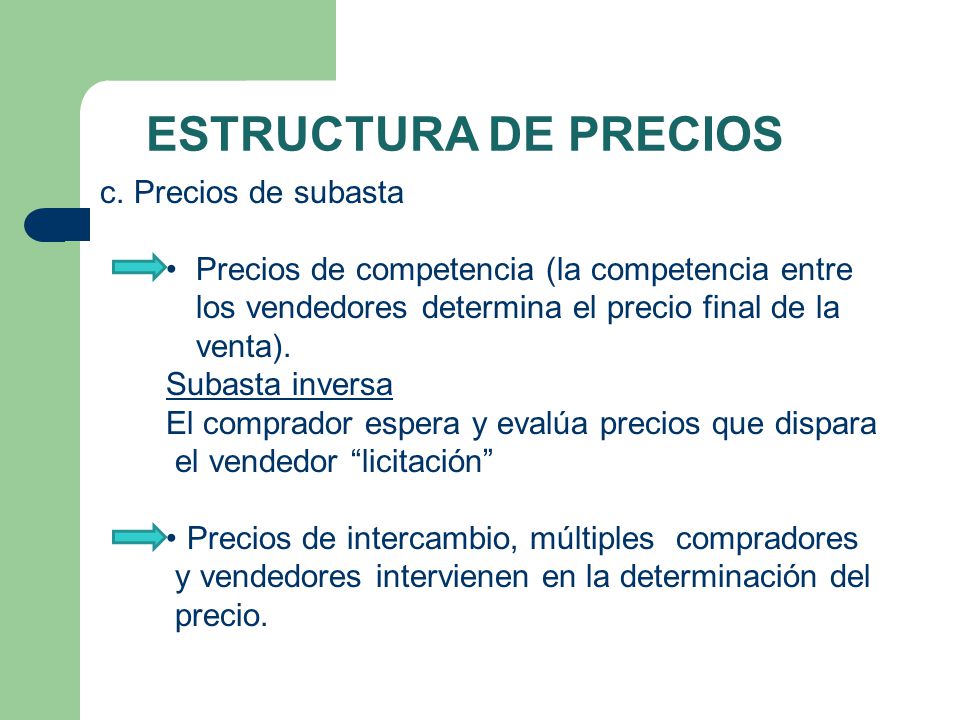 ESTRUCTURA DE PRECIOS

c. Precios de subasta

• Precios de competencia (la competencia entre los vendedores determina el precio final de la venta).

Subasta inversa

El comprador espera y evalúa precios que dispara el vendedor “licitación”

• Precios de intercambio, múltiples compradores y vendedores intervienen en la determinación del precio.